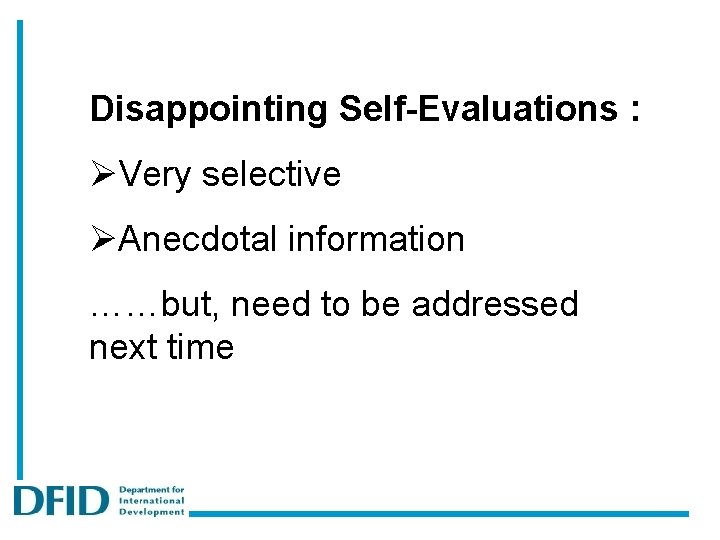 Disappointing Self-Evaluations :

➢Very selective

➢Anecdotal information

……but, need to be addressed next time

DFID Department for International Development